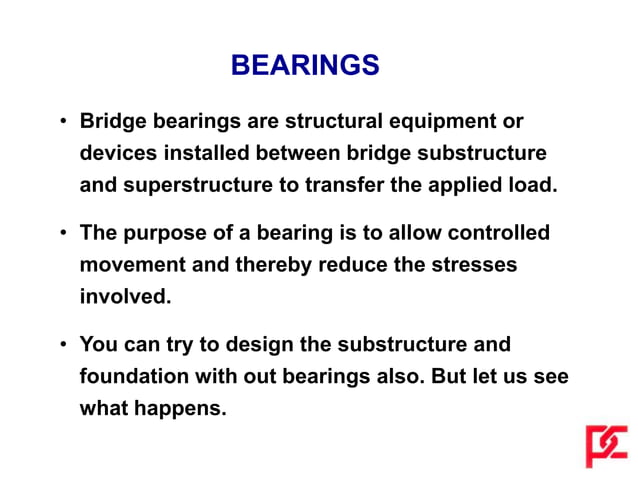 BEARINGS

• Bridge bearings are structural equipment or devices installed between bridge substructure and superstructure to transfer the applied load.

• The purpose of a bearing is to allow controlled movement and thereby reduce the stresses involved.

• You can try to design the substructure and foundation with out bearings also. But let us see what happens.